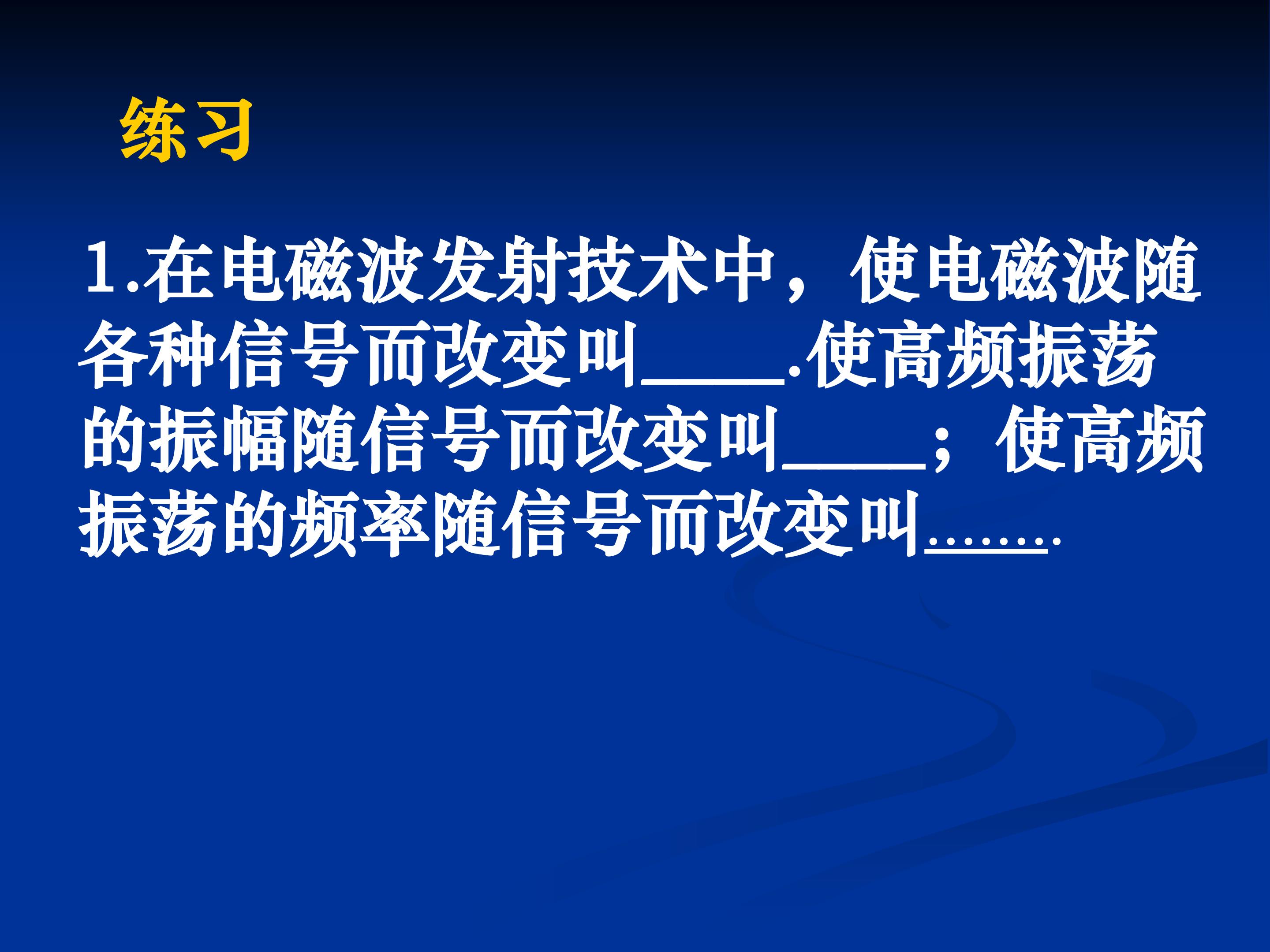 练习

1.在电磁波发射技术中，使电磁波随各种信号而改变叫____.使高频振荡的振幅随信号而改变叫____；使高频振荡的频率随信号而改变叫____.